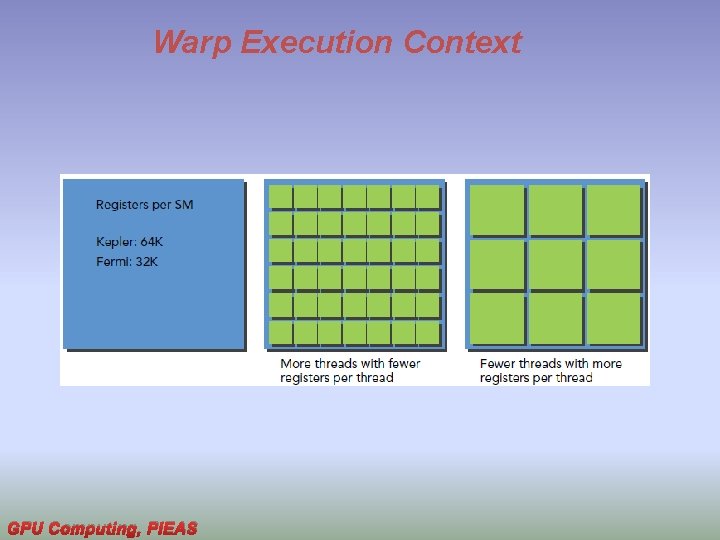 Warp Execution Context

Registers per SM

Kepler: 64K
Fermi: 32K

More threads with fewer registers per thread

Fewer threads with more registers per thread

GPU Computing, PIEAS